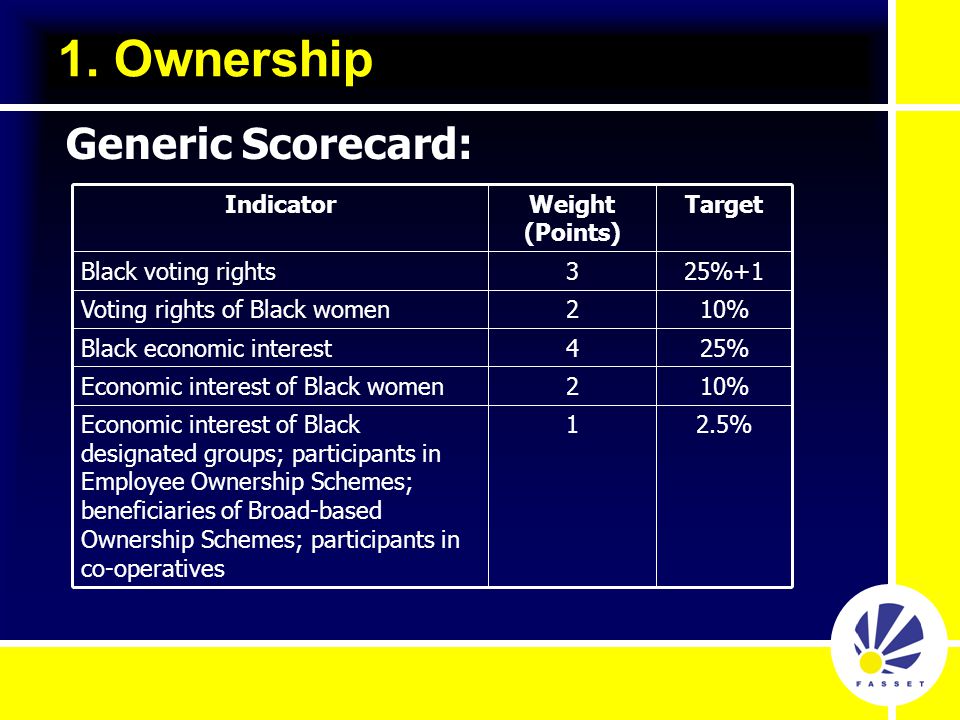 1. Ownership

Generic Scorecard:

| Indicator | Weight (Points) | Target |
|---|---|---|
| Black voting rights | 3 | 25%+1 |
| Voting rights of Black women | 2 | 10% |
| Black economic interest | 4 | 25% |
| Economic interest of Black women | 2 | 10% |
| Economic interest of Black designated groups; participants in Employee Ownership Schemes; beneficiaries of Broad-based Ownership Schemes; participants in co-operatives | 1 | 2.5% |

FASSET